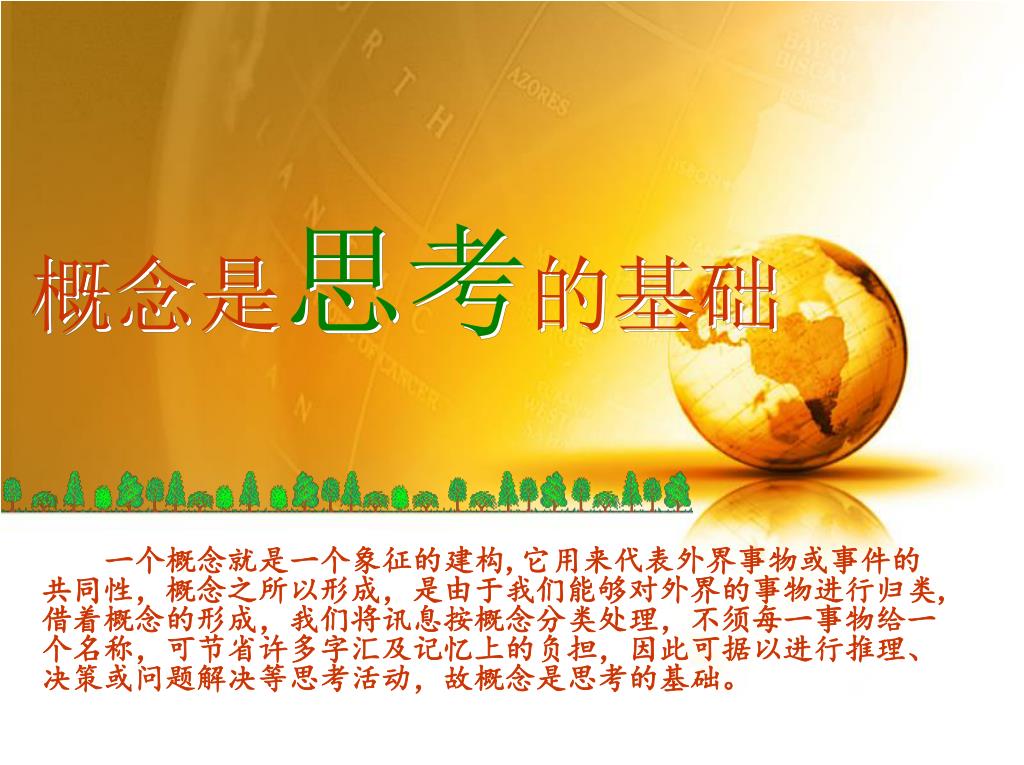 概念是思考的基础

一个概念就是一个象征的建构,它用来代表外界事物或事件的共同性，概念之所以形成，是由于我们能够对外界的事物进行归类，借着概念的形成，我们将讯息按概念分类处理，不须每一事物给一个名称，可节省许多字汇及记忆上的负担，因此可据以进行推理、决策或问题解决等思考活动，故概念是思考的基础。